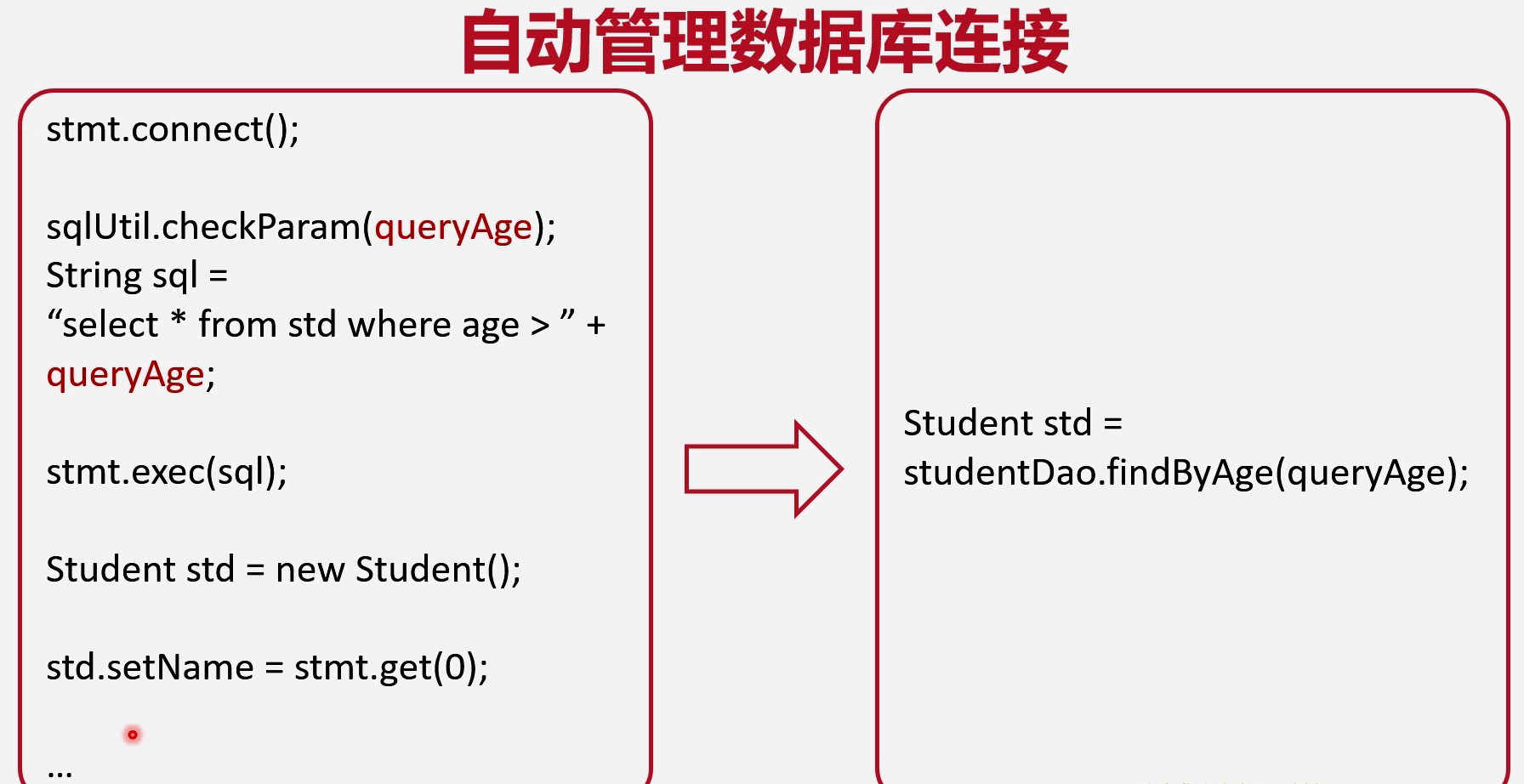 自动管理数据库连接

stmt.connect();

sqlUtil.checkParam(queryAge);
String sql =
“select * from std where age > ” + queryAge;

stmt.exec(sql);

Student std = new Student();

std.setName = stmt.get(0);

...

Student std = studentDao.findByAge(queryAge);